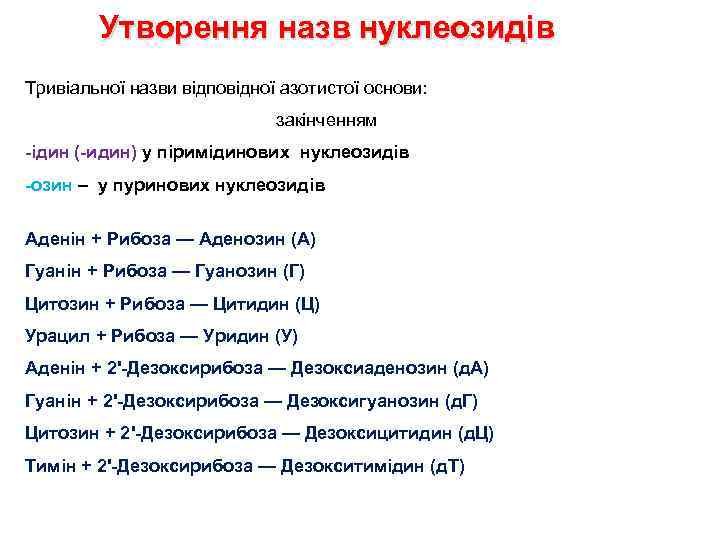 Утворення назв нуклеозидів

Тривіальної назви відповідної азотистої основи:

закінченням

-ідин (-идин) у піримідинових нуклеозидів

-озин – у пуринових нуклеозидів

Аденін + Рибоза — Аденозин (А)

Гуанін + Рибоза — Гуанозин (Г)

Цитозин + Рибоза — Цитидин (Ц)

Урацил + Рибоза — Уридин (У)

Аденін + 2'-Дезоксирибоза — Дезоксиаденозин (дА)

Гуанін + 2'-Дезоксирибоза — Дезоксигуанозин (дГ)

Цитозин + 2'-Дезоксирибоза — Дезоксицитидин (дЦ)

Тимін + 2'-Дезоксирибоза — Дезокситимідин (дТ)